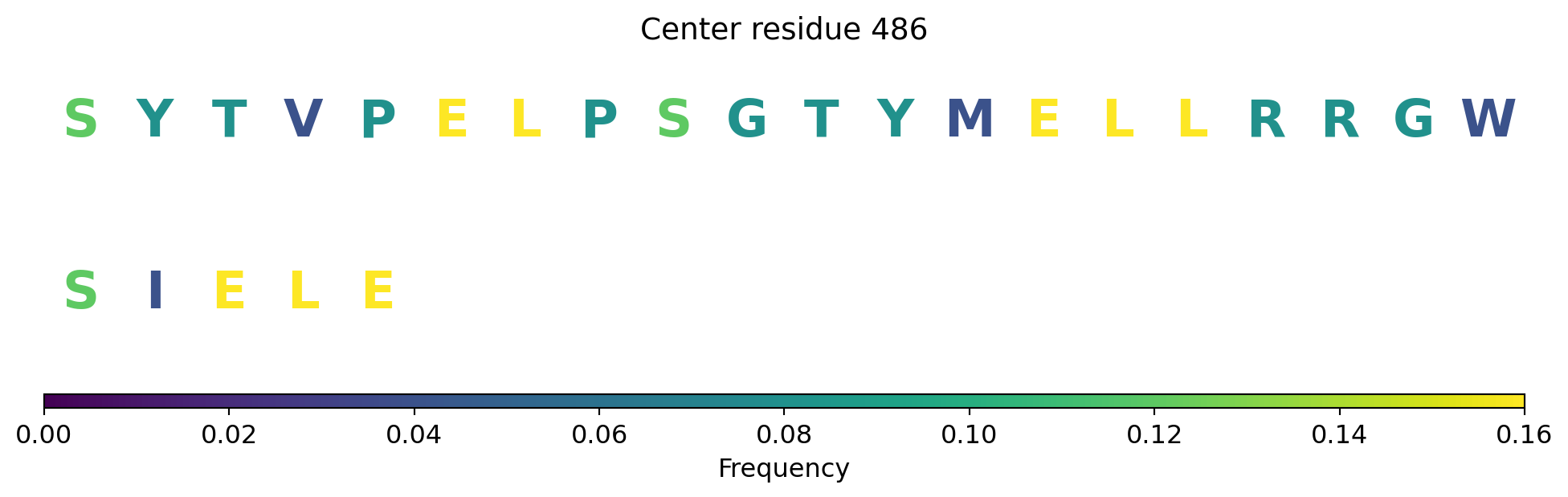 Center residue 486

S Y T V P E L P S G T Y M E L L R R G W

S I E L E

0.00 0.02 0.04 0.06 0.08 0.10 0.12 0.14 0.16

Frequency